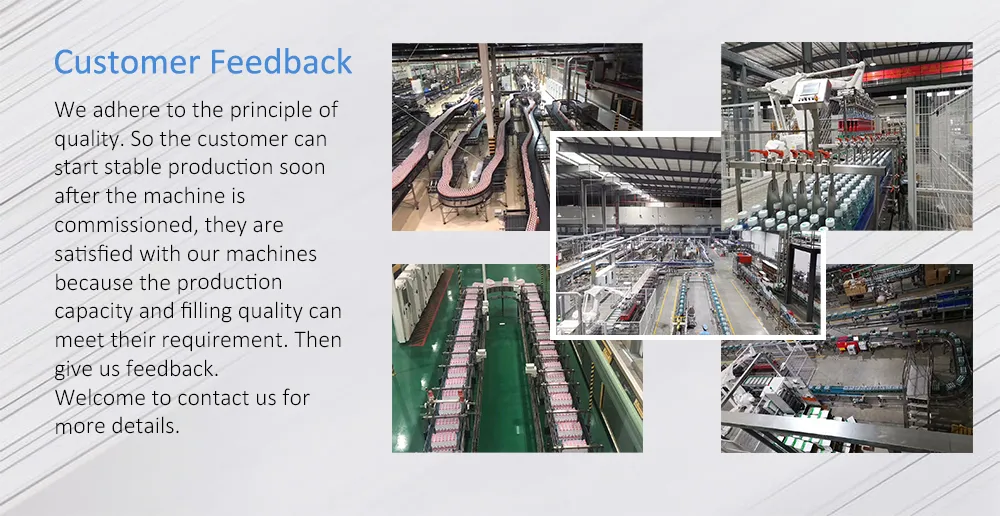 Customer Feedback

We adhere to the principle of quality. So the customer can start stable production soon after the machine is commissioned, they are satisfied with our machines because the production capacity and filling quality can meet their requirement. Then give us feedback.
Welcome to contact us for more details.